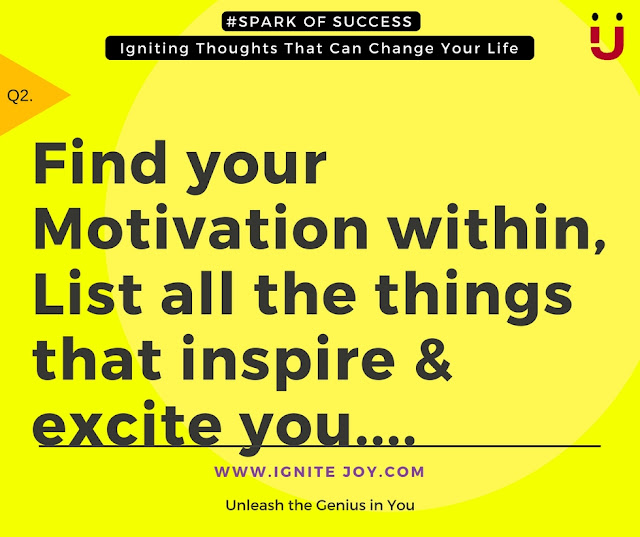 #SPARK OF SUCCESS

Igniting Thoughts That Can Change Your Life

Q2.

Find your Motivation within, List all the things that inspire & excite you....

WWW.IGNITE JOY.COM

Unleash the Genius in You